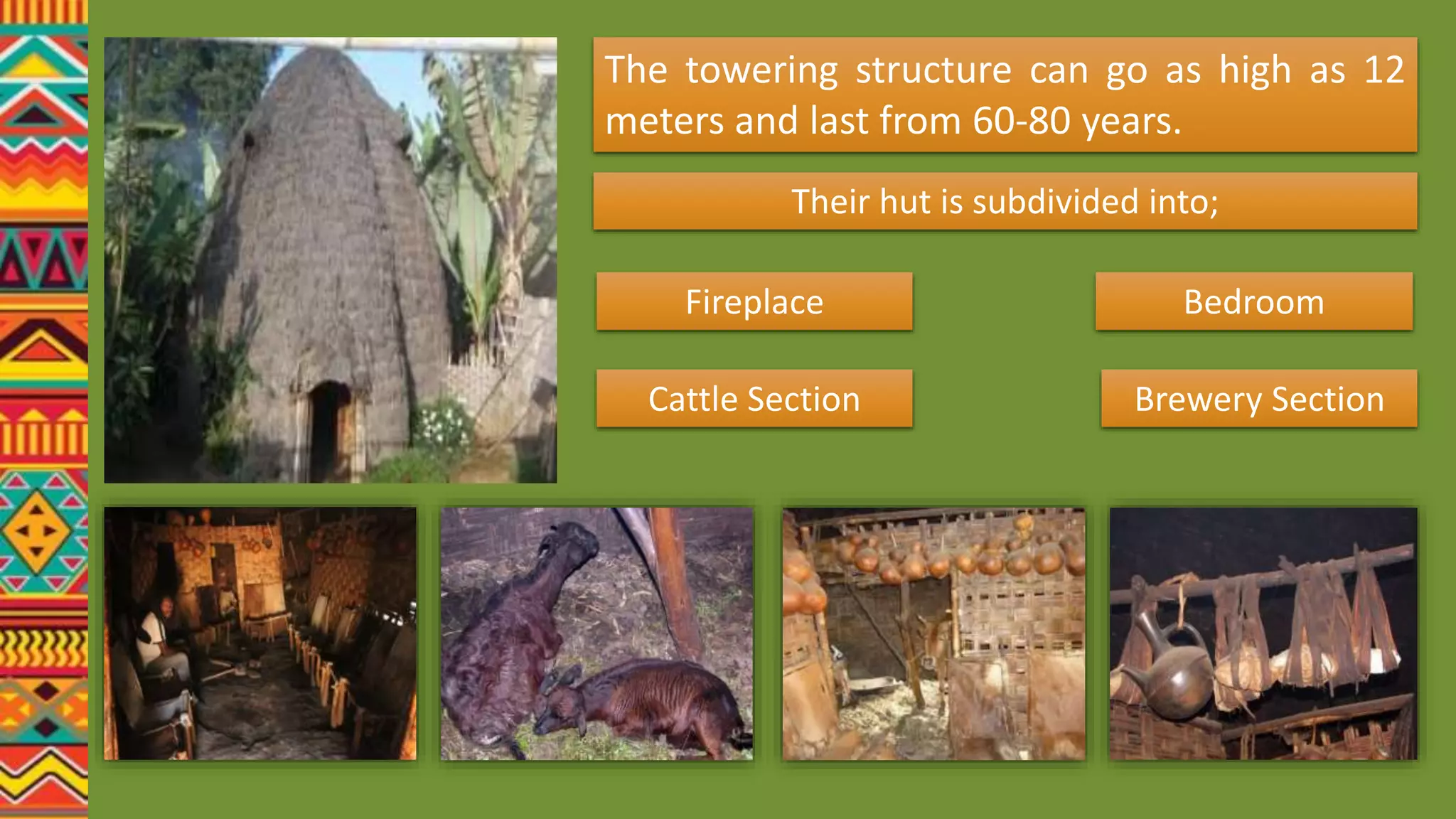 The towering structure can go as high as 12 meters and last from 60-80 years.

Their hut is subdivided into;

Fireplace

Bedroom

Cattle Section

Brewery Section